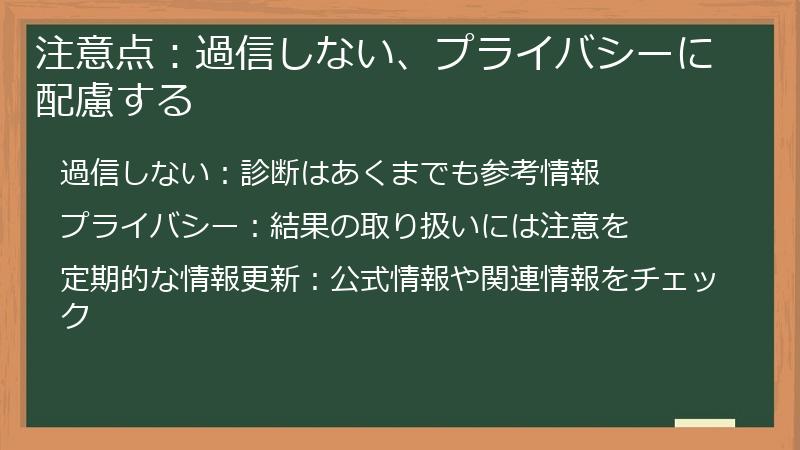 注意点：過信しない、プライバシーに配慮する

過信しない：診断はあくまでも参考情報

プライバシー：結果の取り扱いには注意を

定期的な情報更新：公式情報や関連情報をチェック